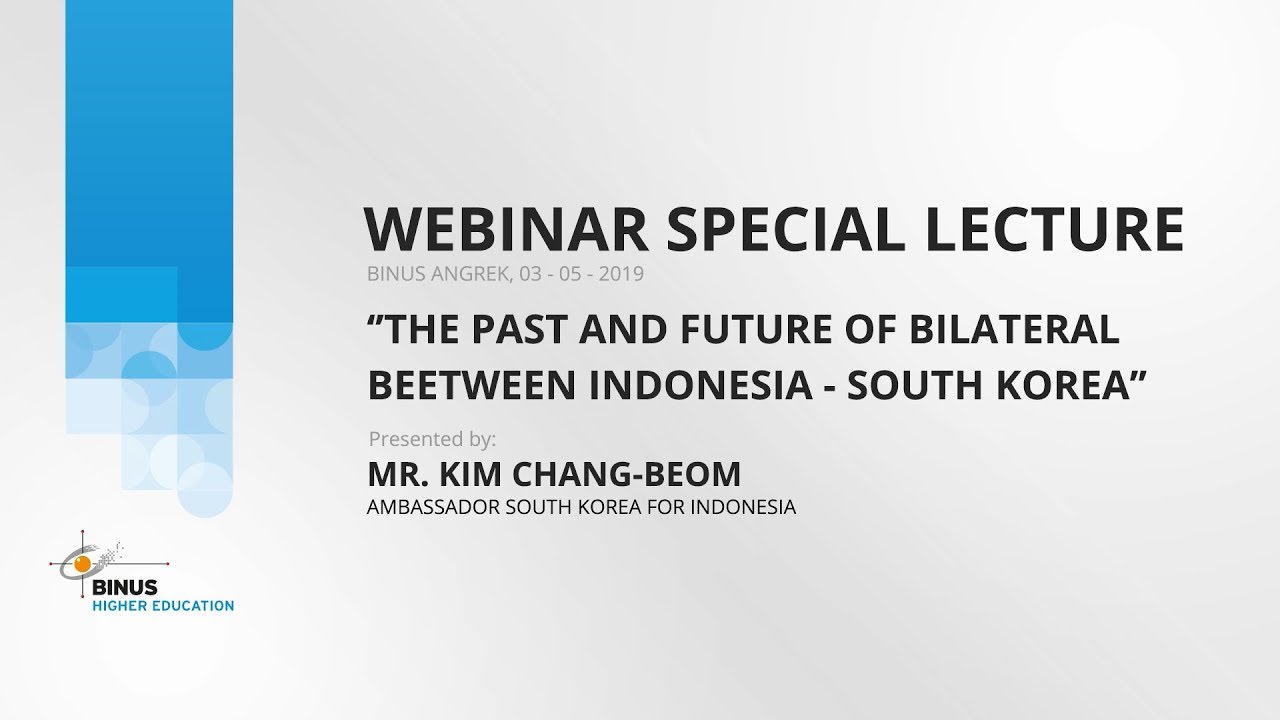 WEBINAR SPECIAL LECTURE
BINUS ANGREK, 03 - 05 - 2019

"THE PAST AND FUTURE OF BILATERAL BEETWEEN INDONESIA - SOUTH KOREA"

Presented by:
MR. KIM CHANG-BEOM
AMBASSADOR SOUTH KOREA FOR INDONESIA

BINUS
HIGHER EDUCATION